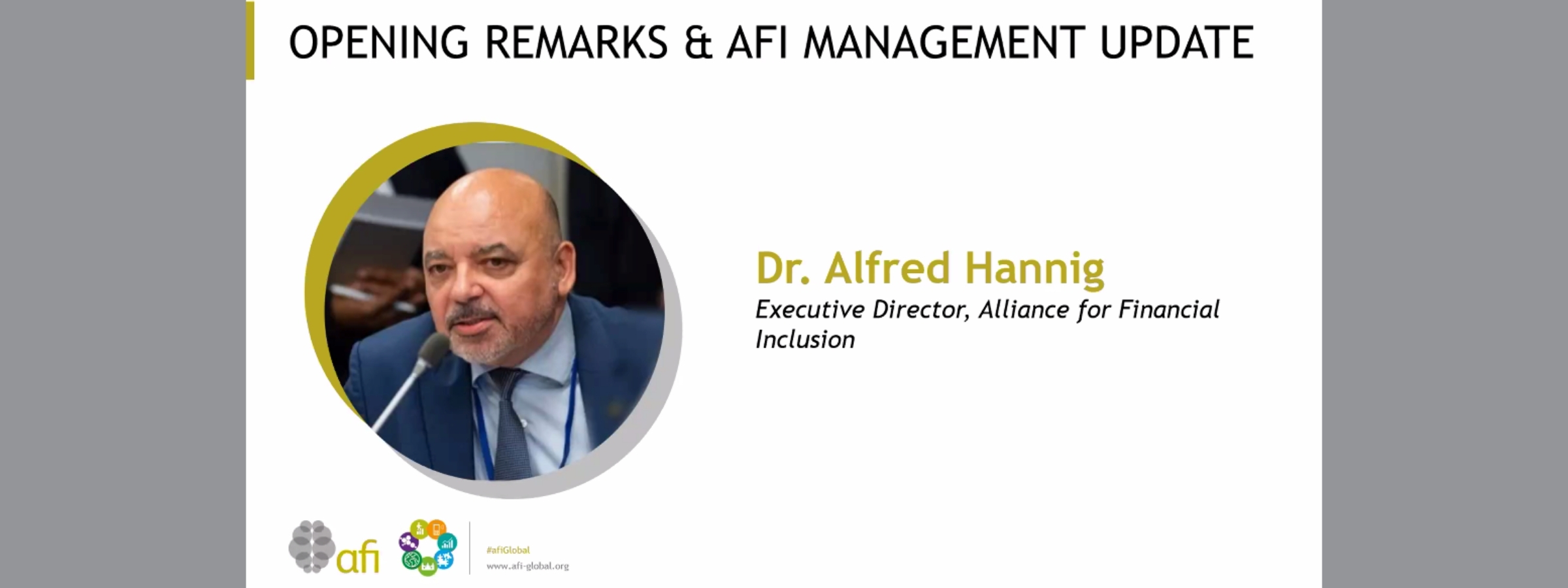 OPENING REMARKS & AFI MANAGEMENT UPDATE

Dr. Alfred Hannig
Executive Director, Alliance for Financial Inclusion

afi

#afiGlobal
www.afi-global.org